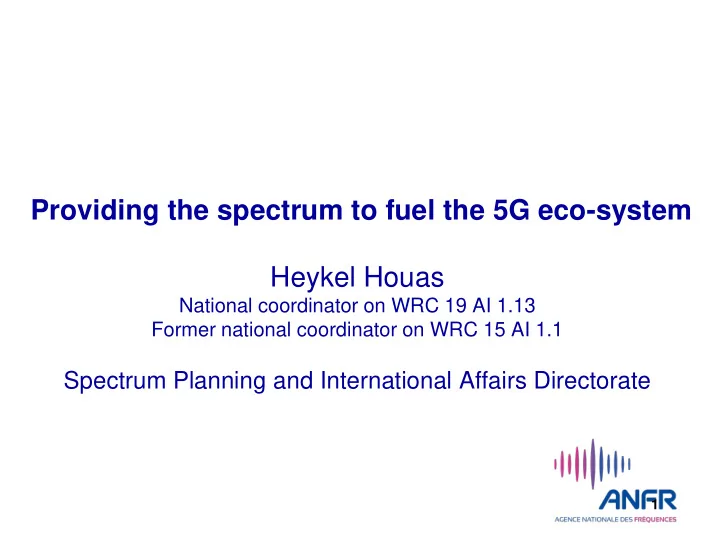 Providing the spectrum to fuel the 5G eco-system

Heykel Houas
National coordinator on WRC 19 AI 1.13
Former national coordinator on WRC 15 AI 1.1

Spectrum Planning and International Affairs Directorate

ANFR
AGENCE NATIONALE DES FRÉQUENCES